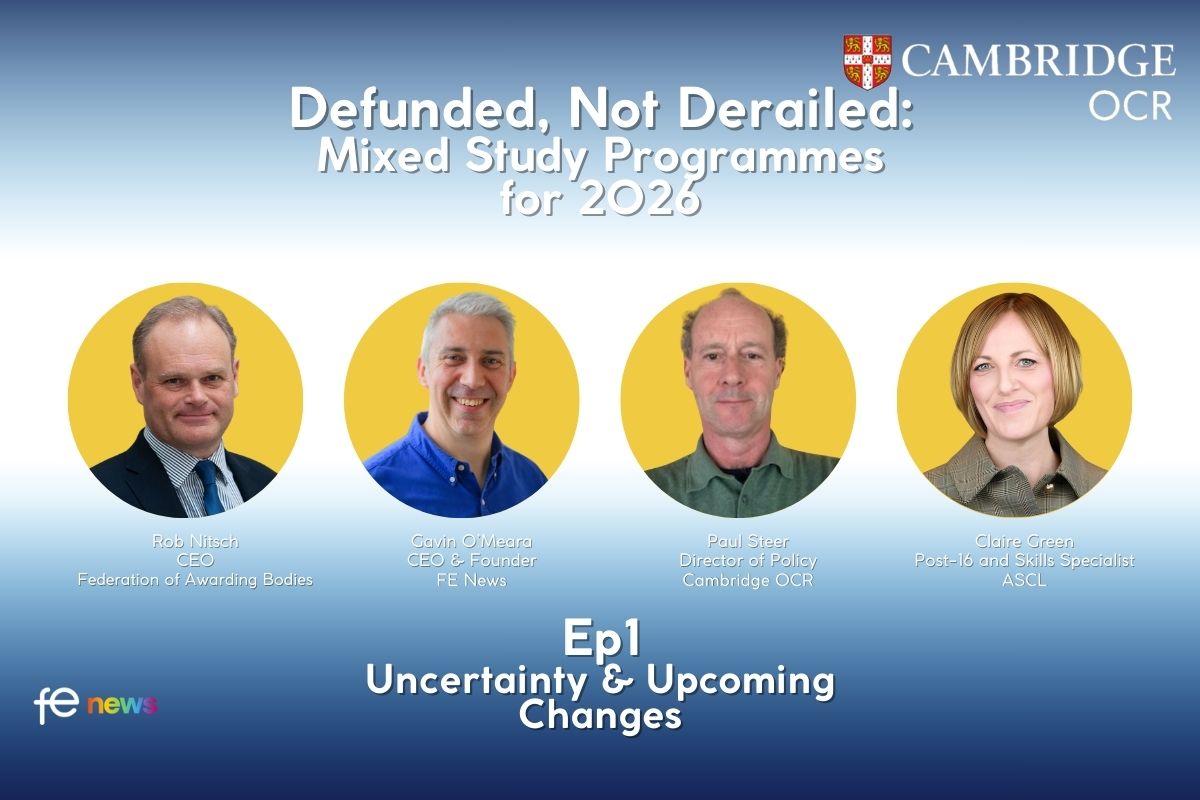 CAMBRIDGE
OCR

Defunded, Not Derailed:
Mixed Study Programmes for 2026

Rob Nitsch
CEO
Federation of Awarding Bodies

Gavin O'Meara
CEO & Founder
FE News

Paul Steer
Director of Policy
Cambridge OCR

Claire Green
Post-16 and Skills Specialist
ASCL

Ep1
Uncertainty & Upcoming Changes

fe news